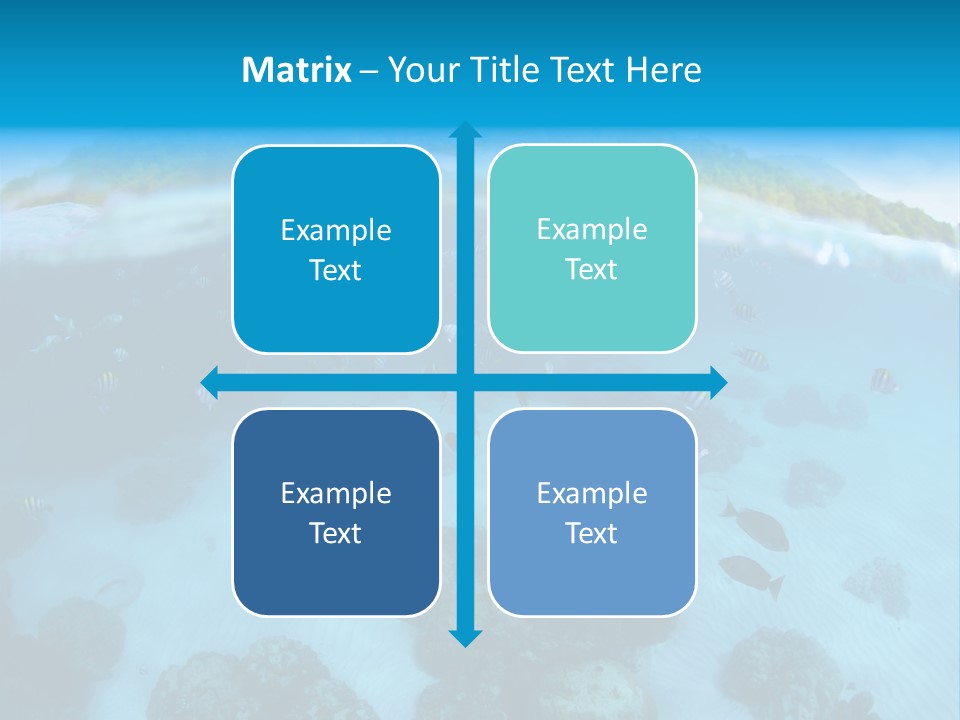 Matrix – Your Title Text Here

Example Text

Example Text

Example Text

Example Text